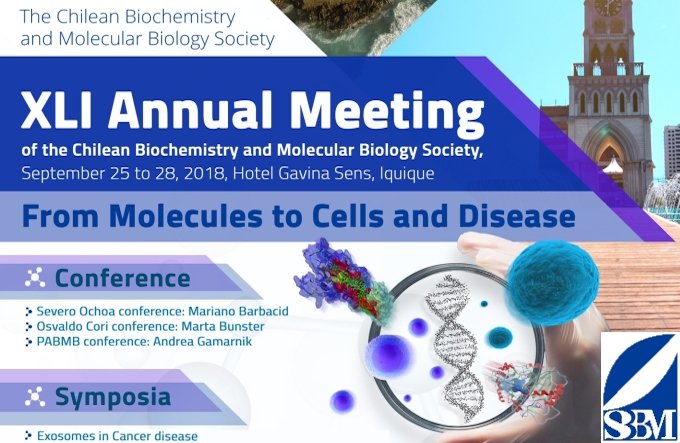 The Chilean Biochemistry and Molecular Biology Society

XLI Annual Meeting
of the Chilean Biochemistry and Molecular Biology Society,
September 25 to 28, 2018, Hotel Gavina Sens, Iquique

From Molecules to Cells and Disease

Conference

Severo Ochoa conference: Mariano Barbacid
Osvaldo Cori conference: Marta Bunster
PABMB conference: Andrea Gamarnik

Symposia

Exosomes in Cancer disease

SBBM